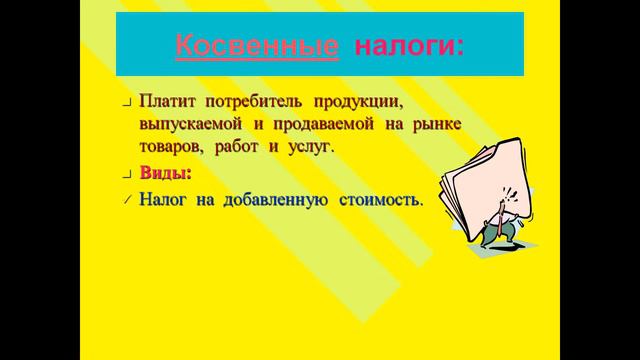 Косвенные налоги:

Платит потребитель продукции, выпускаемой и продаваемой на рынке товаров, работ и услуг.

Виды:

Налог на добавленную стоимость.